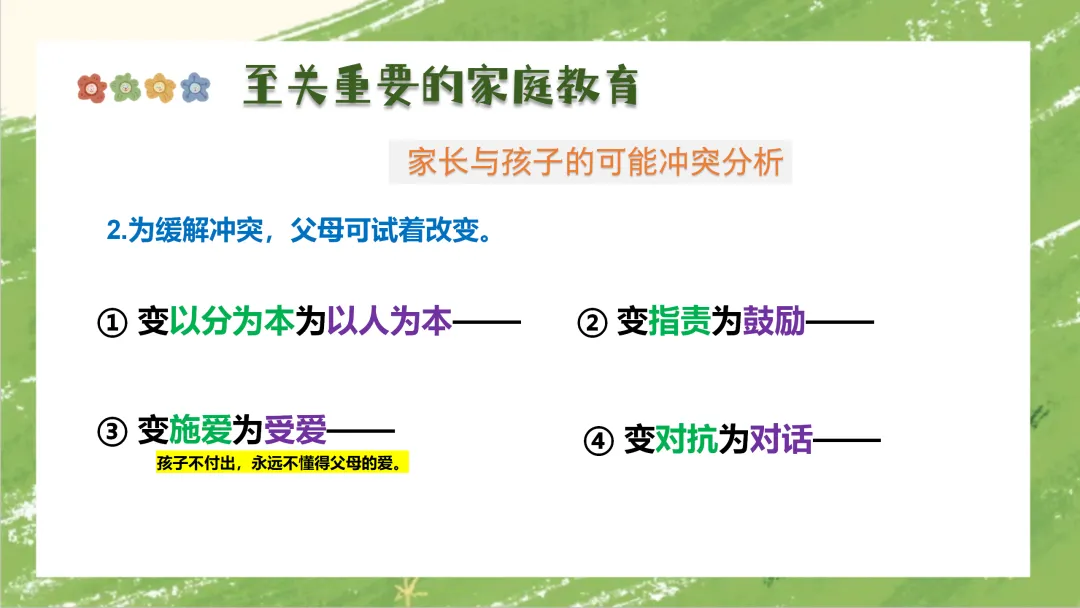 至关重要的家庭教育

家长与孩子的可能冲突分析

2.为缓解冲突，父母可试着改变。

① 变以分为本为以人为本——

② 变指责为鼓励——

③ 变施爱为受爱——

孩子不付出，永远不懂得父母的爱。

④ 变对抗为对话——